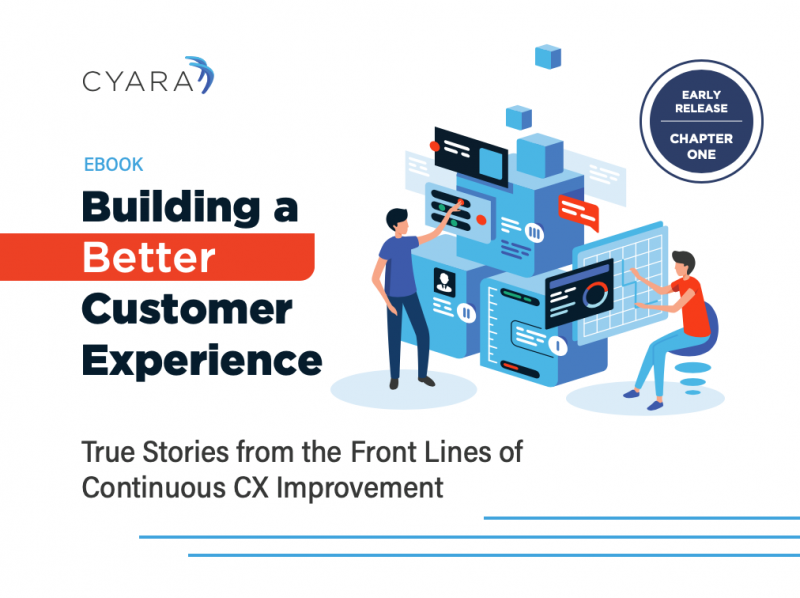 CYARA

EARLY RELEASE

CHAPTER ONE

EBOOK

Building a Better Customer Experience

True Stories from the Front Lines of Continuous CX Improvement